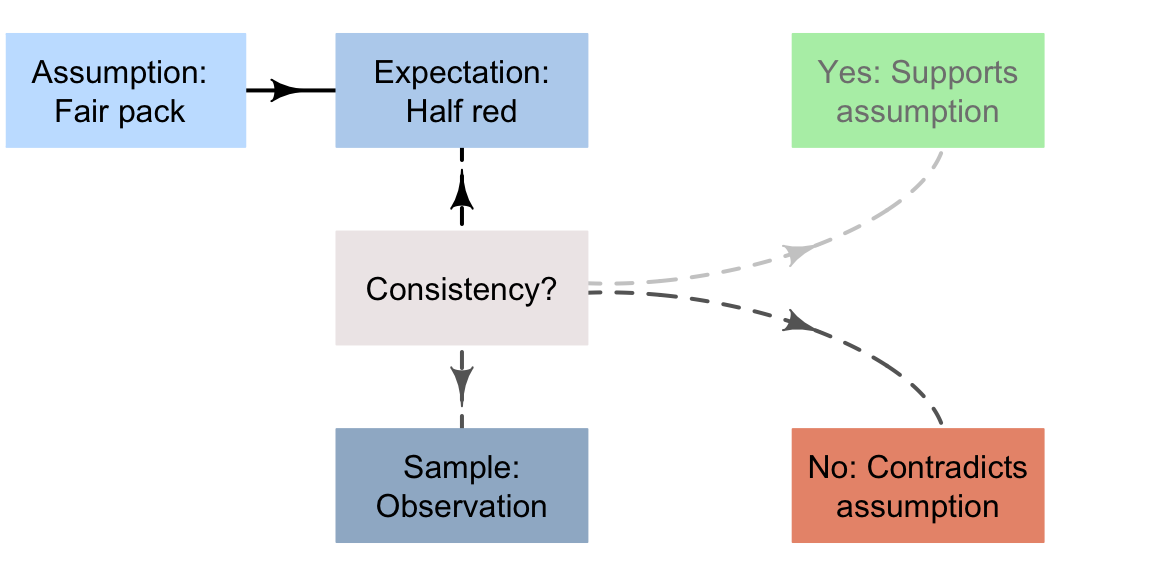 Assumption: Fair pack

Expectation: Half red

Yes: Supports assumption

Consistency?

Sample: Observation

No: Contradicts assumption